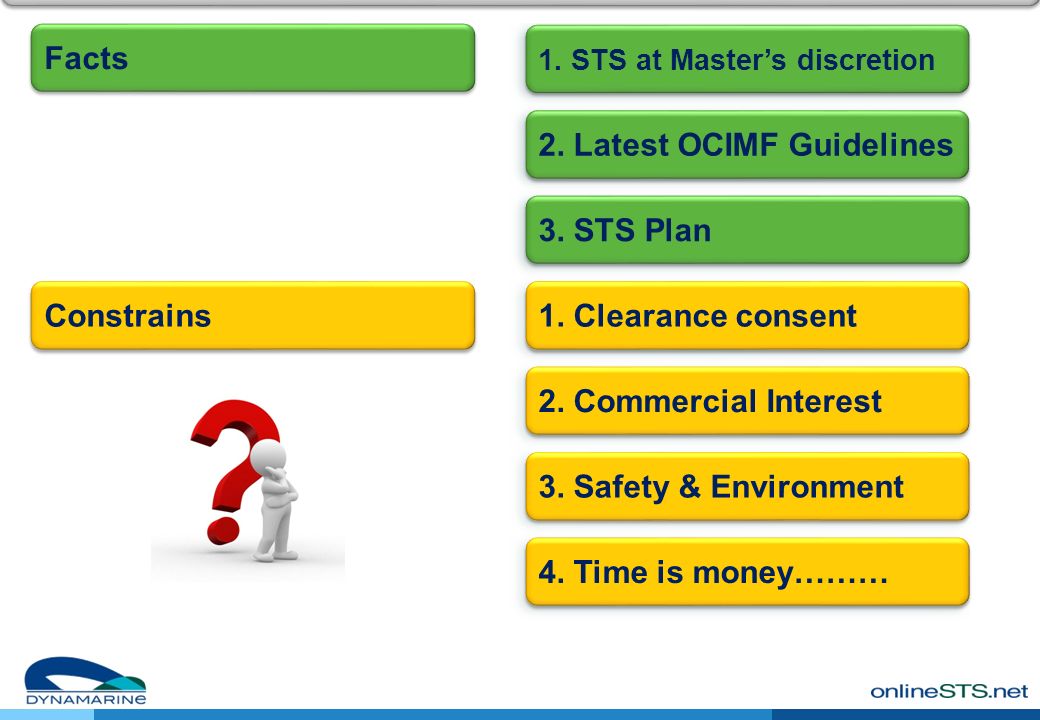 Facts

1. STS at Master's discretion

2. Latest OCIMF Guidelines

3. STS Plan

Constrains

1. Clearance consent

2. Commercial Interest

3. Safety & Environment

4. Time is money………

DYNAMARINE

onlineSTS.net